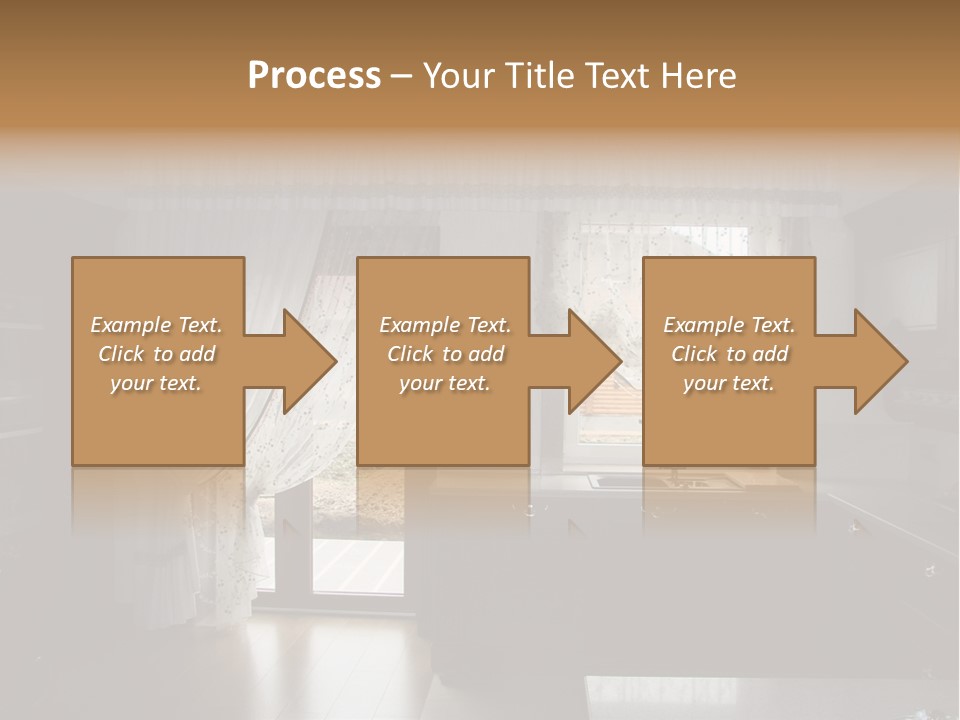 Process – Your Title Text Here

Example Text. Click to add your text.

Example Text. Click to add your text.

Example Text. Click to add your text.